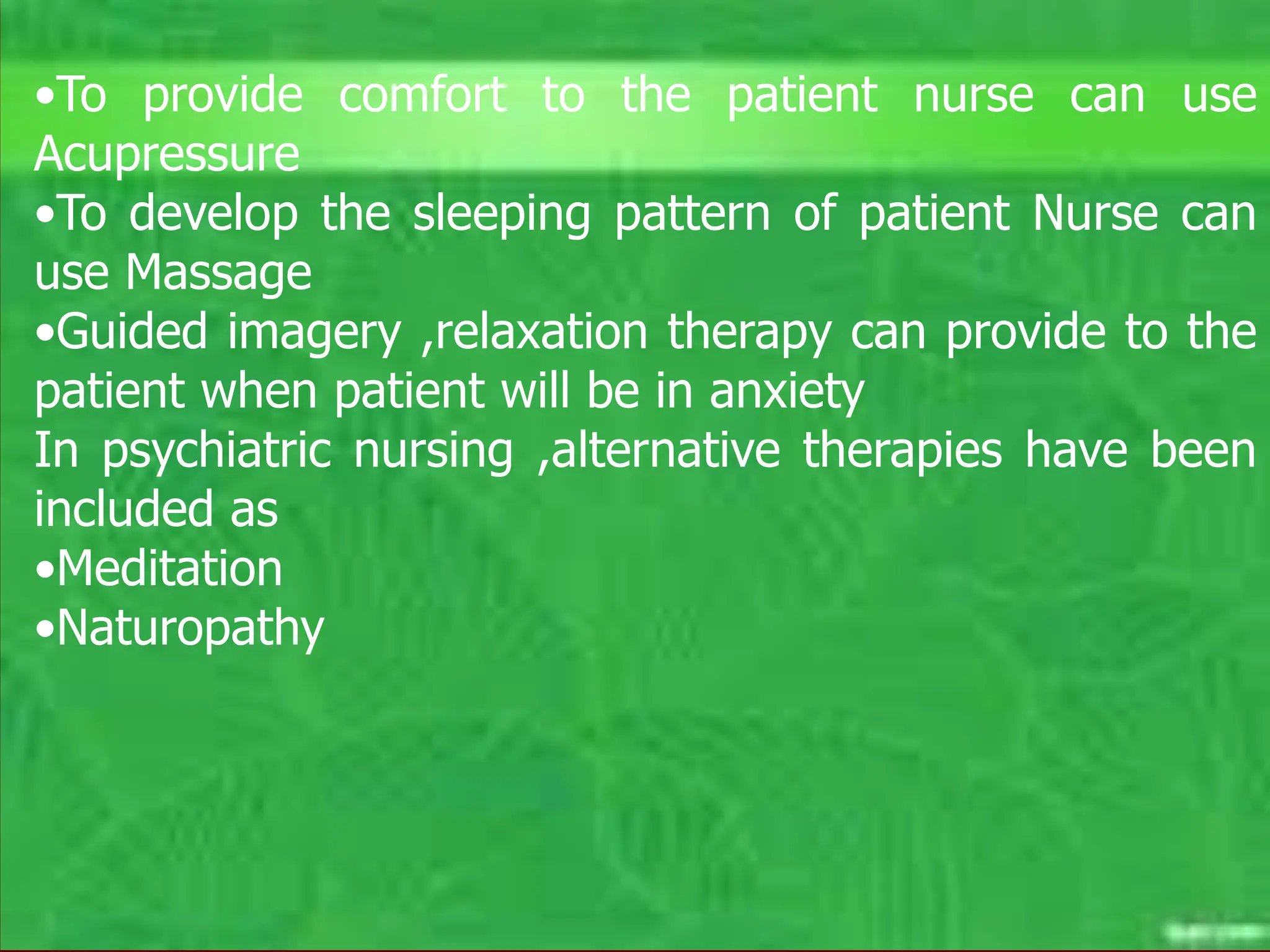 •To provide comfort to the patient nurse can use Acupressure
•To develop the sleeping pattern of patient Nurse can use Massage
•Guided imagery ,relaxation therapy can provide to the patient when patient will be in anxiety
In psychiatric nursing ,alternative therapies have been included as
•Meditation
•Naturopathy